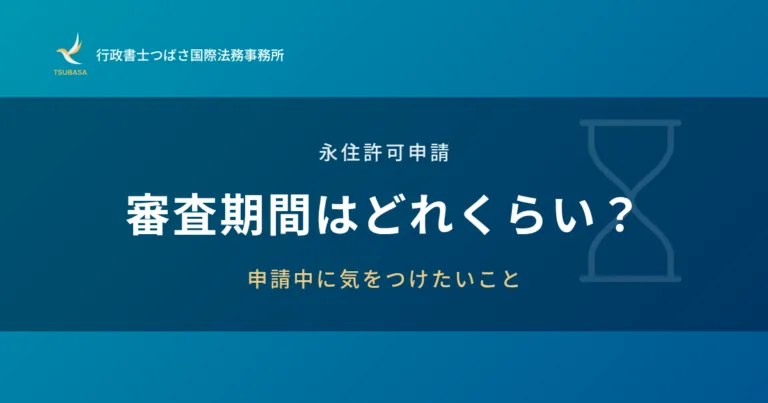 TSUBASA
行政書士つばさ国際法務事務所

永住許可申請

審査期間はどれくらい？

申請中に気をつけたいこと